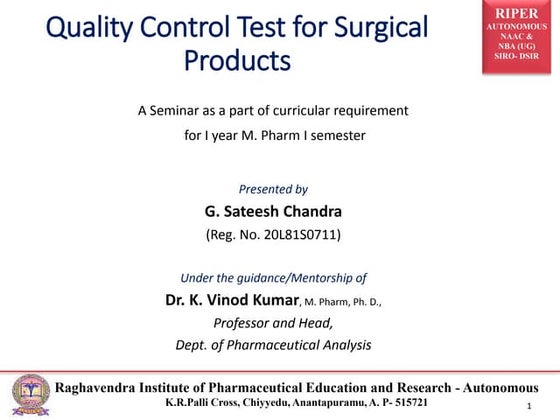 Quality Control Test for Surgical Products

RIPER
AUTONOMOUS
NAAC &
NBA (UG)
SIRO- DSIR

A Seminar as a part of curricular requirement for I year M. Pharm I semester

Presented by
G. Sateesh Chandra
(Reg. No. 20L81S0711)

Under the guidance/Mentorship of
Dr. K. Vinod Kumar, M. Pharm, Ph. D.,
Professor and Head,
Dept. of Pharmaceutical Analysis

Raghavendra Institute of Pharmaceutical Education and Research - Autonomous
K.R.Palli Cross, Chiyyedu, Anantapuramu, A. P- 515721

1